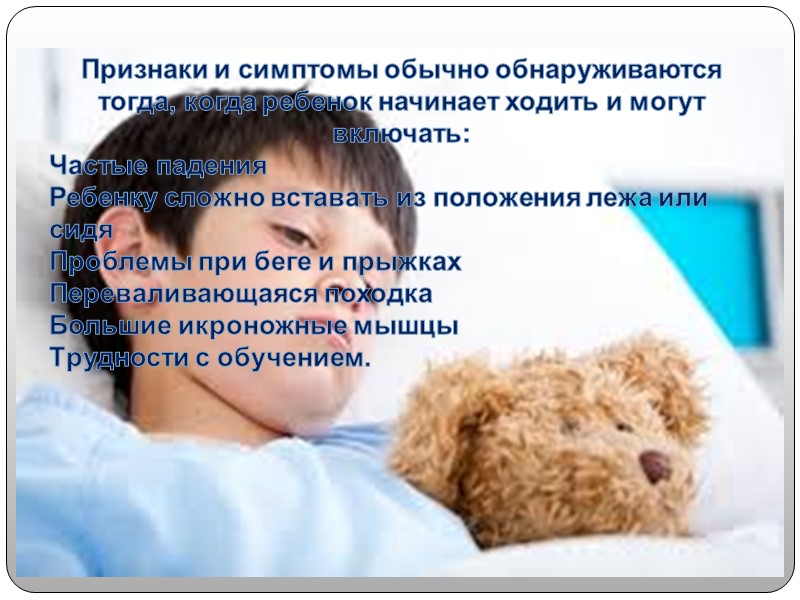 Признаки и симптомы обычно обнаруживаются тогда, когда ребенок начинает ходить и могут включать:

Частые падения
Ребенку сложно вставать из положения лежа или сидя
Проблемы при беге и прыжках
Переваливающаяся походка
Большие икроножные мышцы
Трудности с обучением.